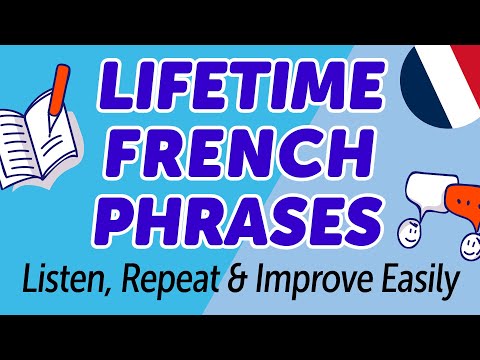 LIFETIME FRENCH PHRASES

Listen, Repeat & Improve Easily